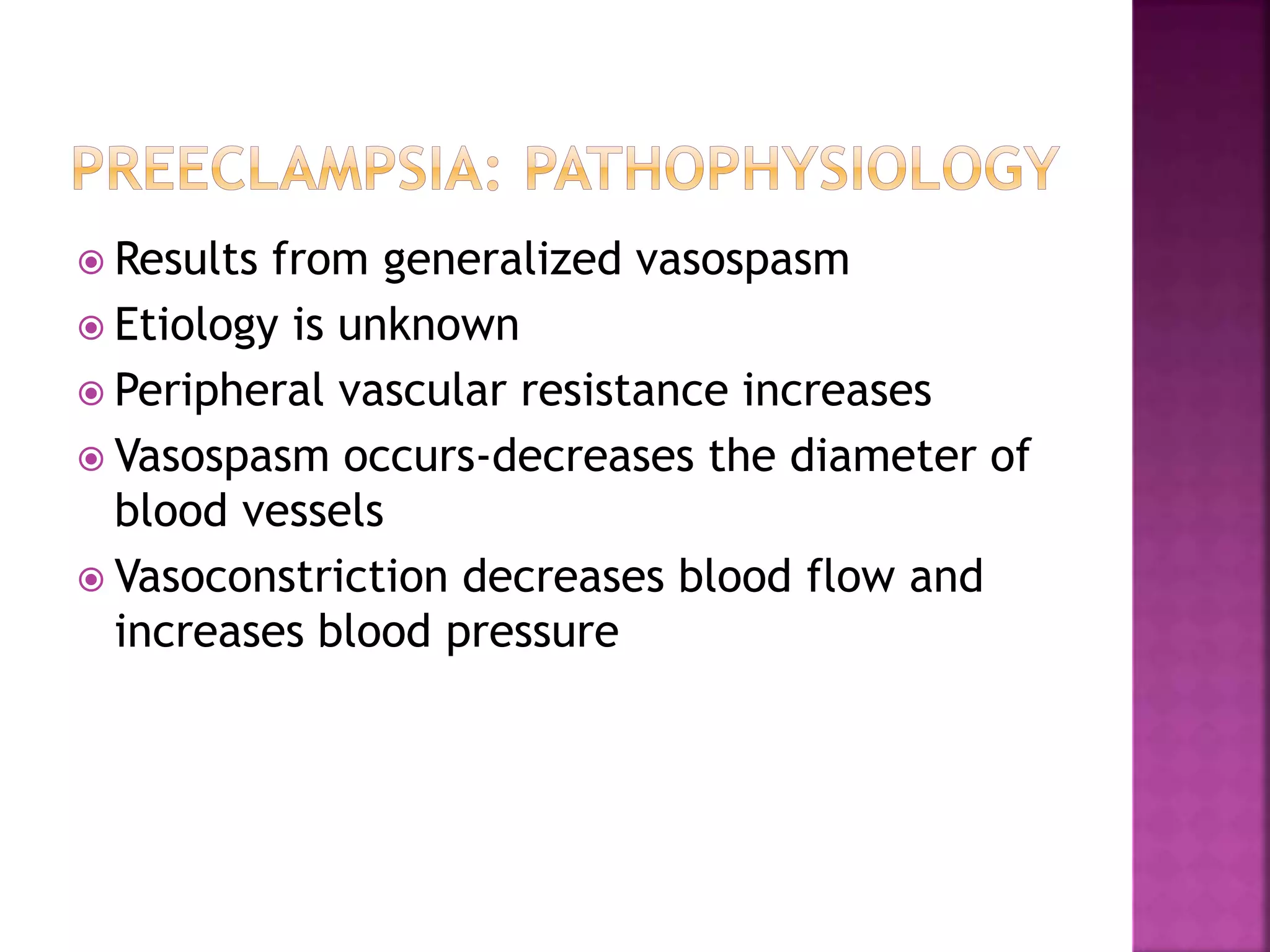 PREECLAMPSIA: PATHOPHYSIOLOGY

Results from generalized vasospasm

Etiology is unknown

Peripheral vascular resistance increases

Vasospasm occurs-decreases the diameter of blood vessels

Vasoconstriction decreases blood flow and increases blood pressure